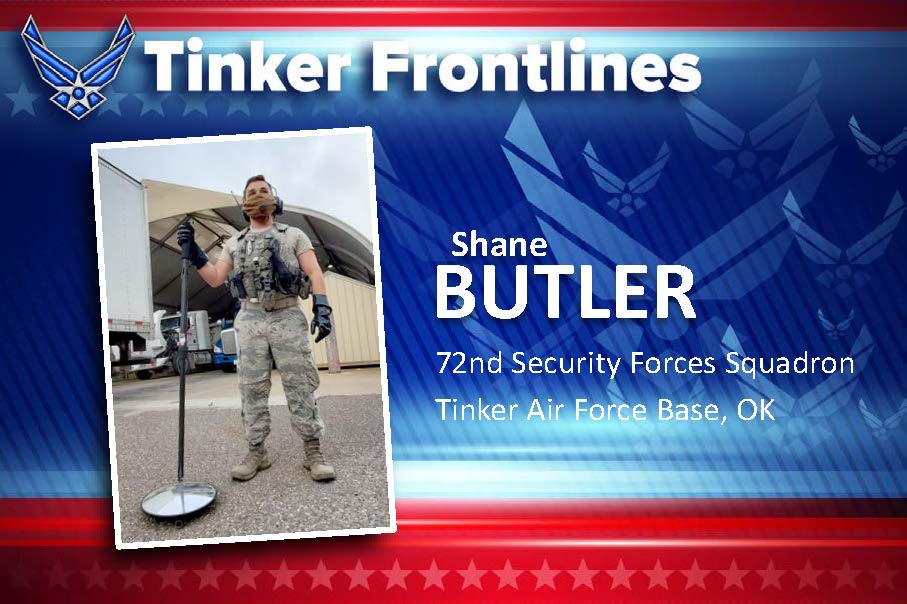 Tinker Frontlines

Shane
BUTLER

72nd Security Forces Squadron

Tinker Air Force Base, OK